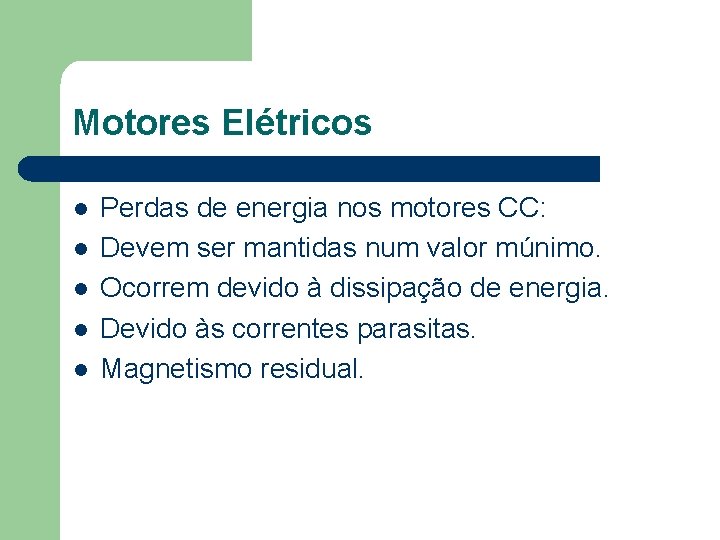 Motores Elétricos

- Perdas de energia nos motores CC:
- Devem ser mantidas num valor múnimo.
- Ocorrem devido à dissipação de energia.
- Devido às correntes parasitas.
- Magnetismo residual.